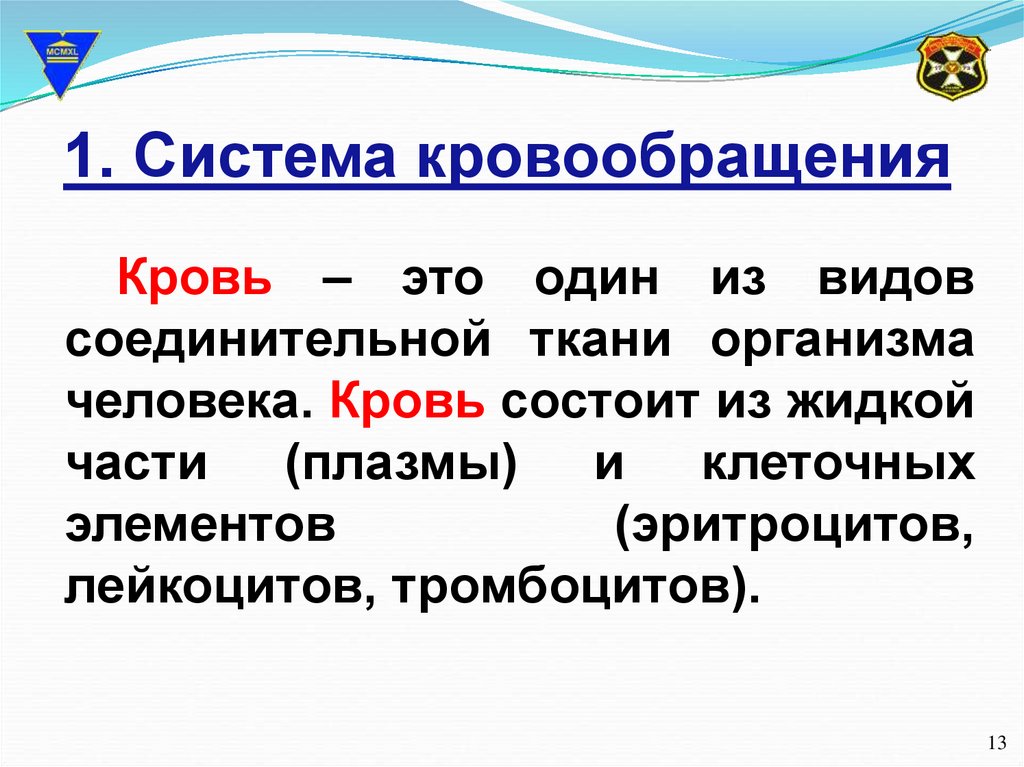 MCMXL

1. Система кровообращения

Кровь – это один из видов соединительной ткани организма человека. Кровь состоит из жидкой части (плазмы) и клеточных элементов (эритроцитов, лейкоцитов, тромбоцитов).

13